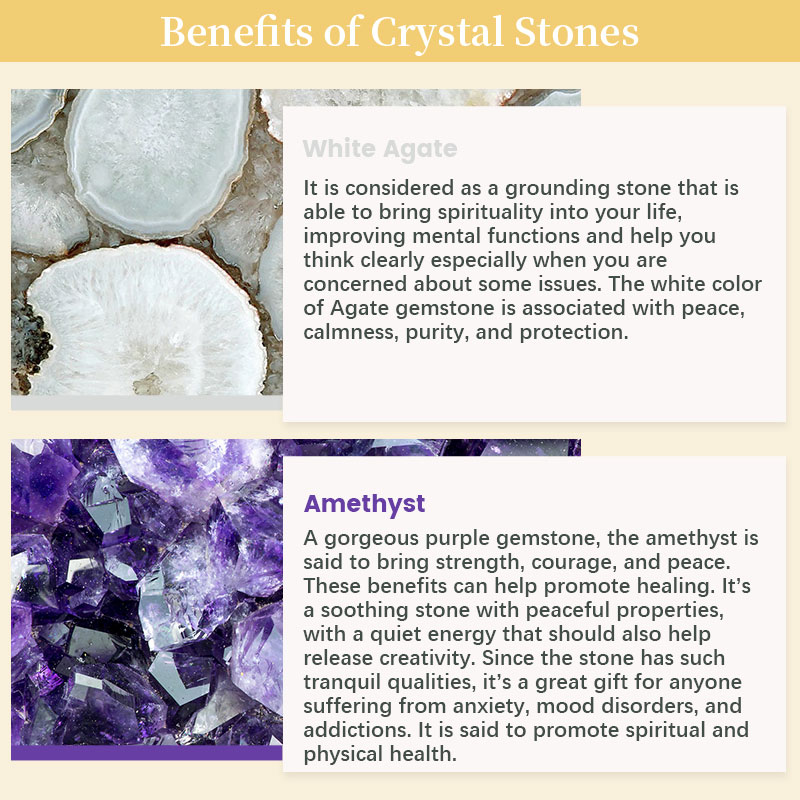 Benefits of Crystal Stones

White Agate

It is considered as a grounding stone that is able to bring spirituality into your life, improving mental functions and help you think clearly especially when you are concerned about some issues. The white color of Agate gemstone is associated with peace, calmness, purity, and protection.

Amethyst

A gorgeous purple gemstone, the amethyst is said to bring strength, courage, and peace. These benefits can help promote healing. It's a soothing stone with peaceful properties, with a quiet energy that should also help release creativity. Since the stone has such tranquil qualities, it's a great gift for anyone suffering from anxiety, mood disorders, and addictions. It is said to promote spiritual and physical health.